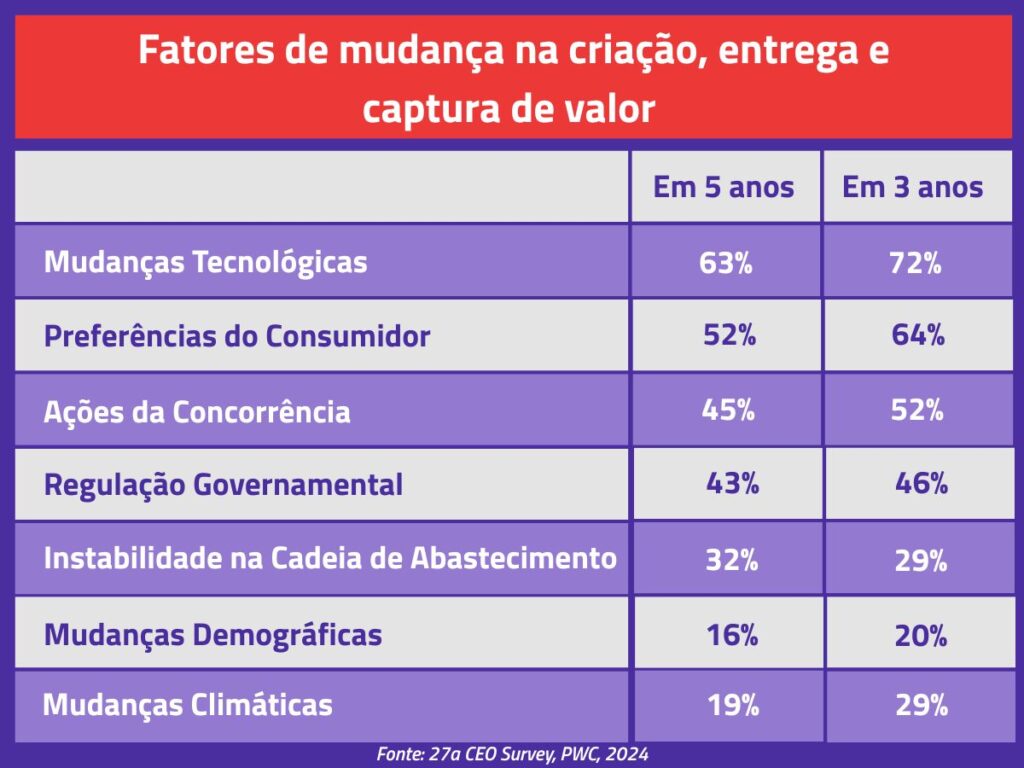 Fatores de mudança na criação, entrega e captura de valor

| | Em 5 anos | Em 3 anos |
|---|---|---|
| Mudanças Tecnológicas | 63% | 72% |
| Preferências do Consumidor | 52% | 64% |
| Ações da Concorrência | 45% | 52% |
| Regulação Governamental | 43% | 46% |
| Instabilidade na Cadeia de Abastecimento | 32% | 29% |
| Mudanças Demográficas | 16% | 20% |
| Mudanças Climáticas | 19% | 29% |

Fonte: 27a CEO Survey, PWC, 2024